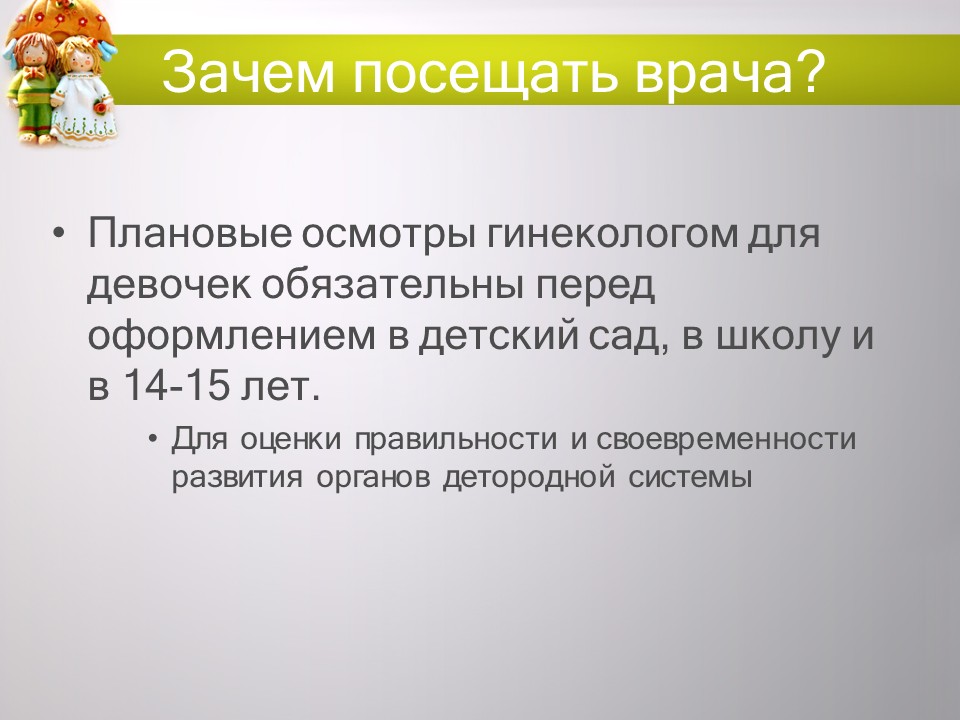 Зачем посещать врача?

• Плановые осмотры гинекологом для девочек обязательны перед оформлением в детский сад, в школу и в 14-15 лет.

• Для оценки правильности и своевременности развития органов детородной системы